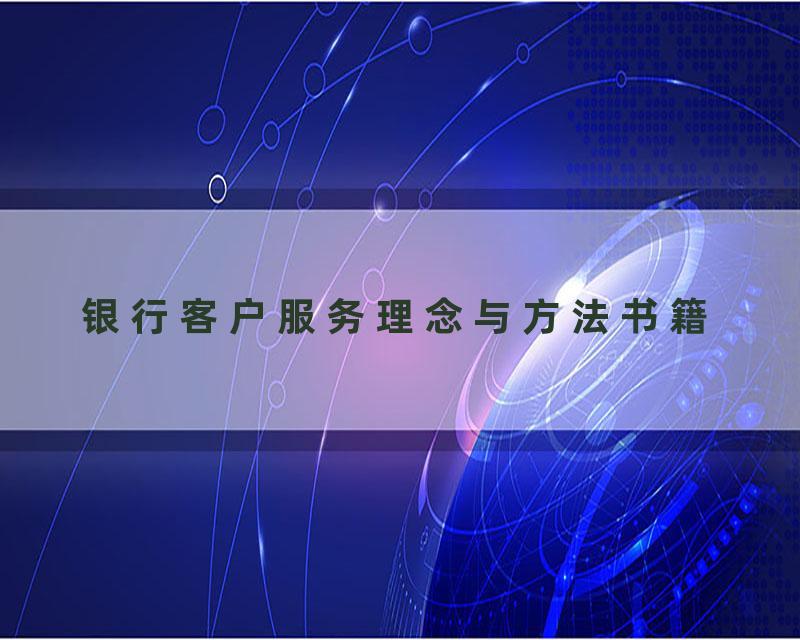 银行客户服务理念与方法书籍